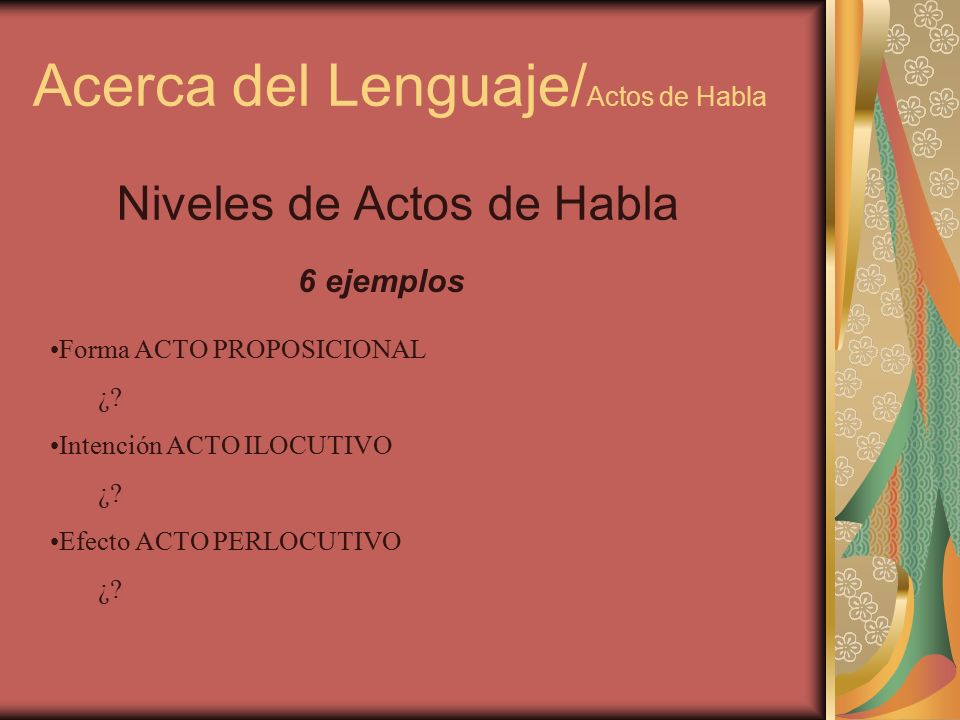 Acerca del Lenguaje/Actos de Habla

Niveles de Actos de Habla

6 ejemplos

•Forma ACTO PROPOSICIONAL

¿?

•Intención ACTO ILOCUTIVO

¿?

•Efecto ACTO PERLOCUTIVO

¿?